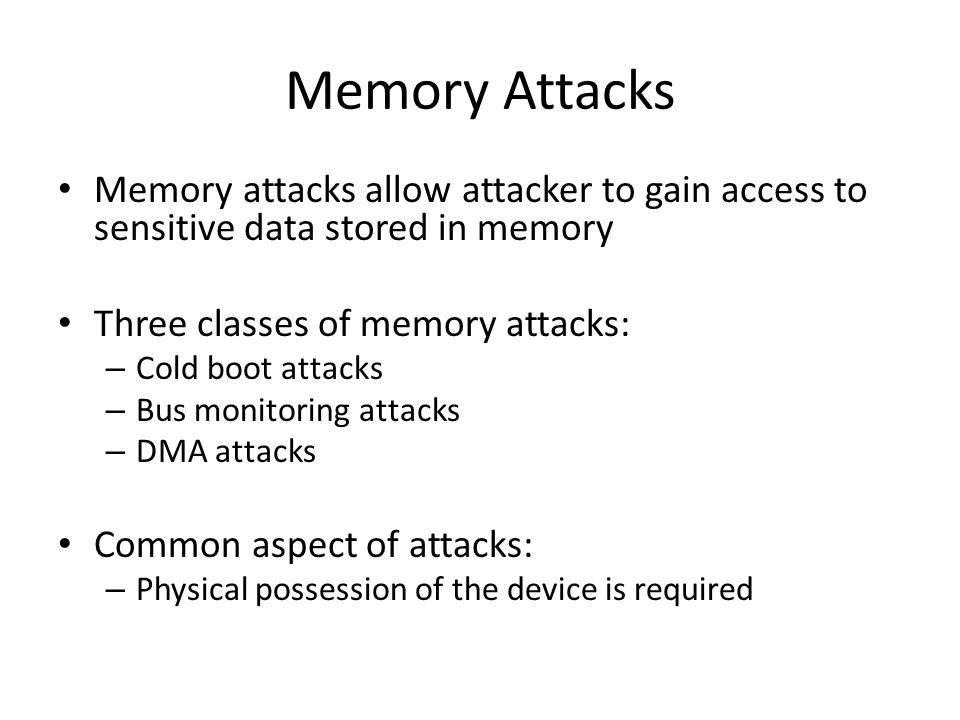 Memory Attacks

• Memory attacks allow attacker to gain access to sensitive data stored in memory

• Three classes of memory attacks:
– Cold boot attacks
– Bus monitoring attacks
– DMA attacks

• Common aspect of attacks:
– Physical possession of the device is required